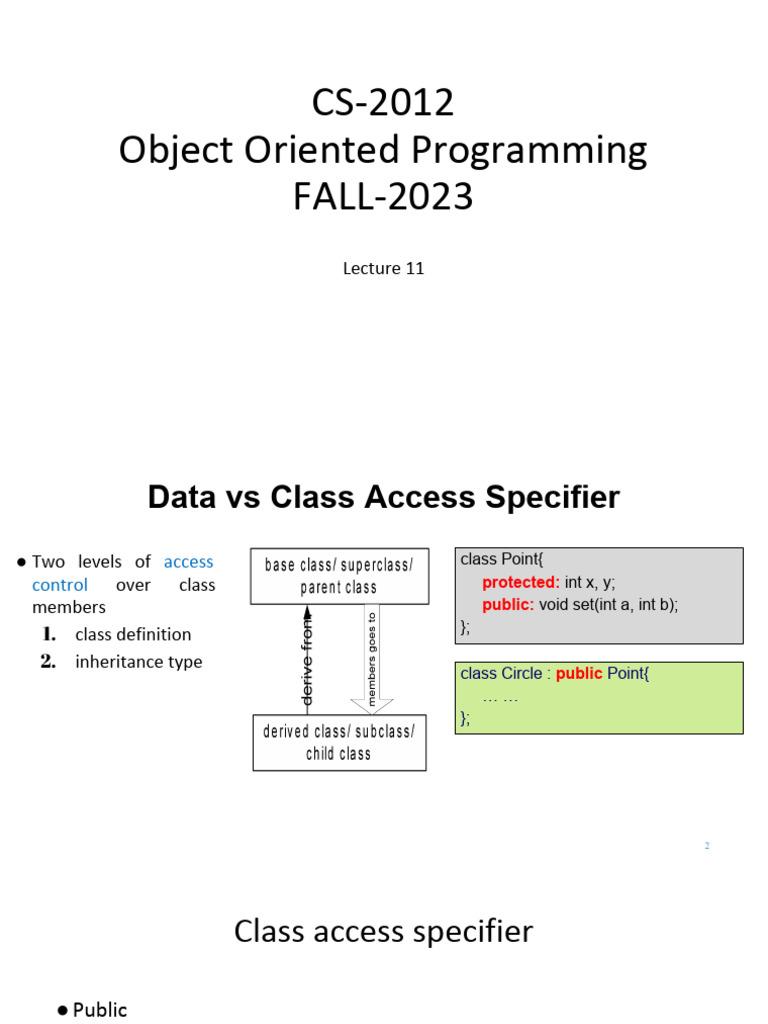 CS-2012
Object Oriented Programming
FALL-2023

Lecture 11

Data vs Class Access Specifier

● Two levels of access control over class members
1. class definition
2. inheritance type

base class/ superclass/ parent class

derive from

members goes to

derived class/ subclass/ child class

class Point{
protected: int x, y;
public: void set(int a, int b);
};

class Circle : public Point{
… …
};

2

Class access specifier

● Public